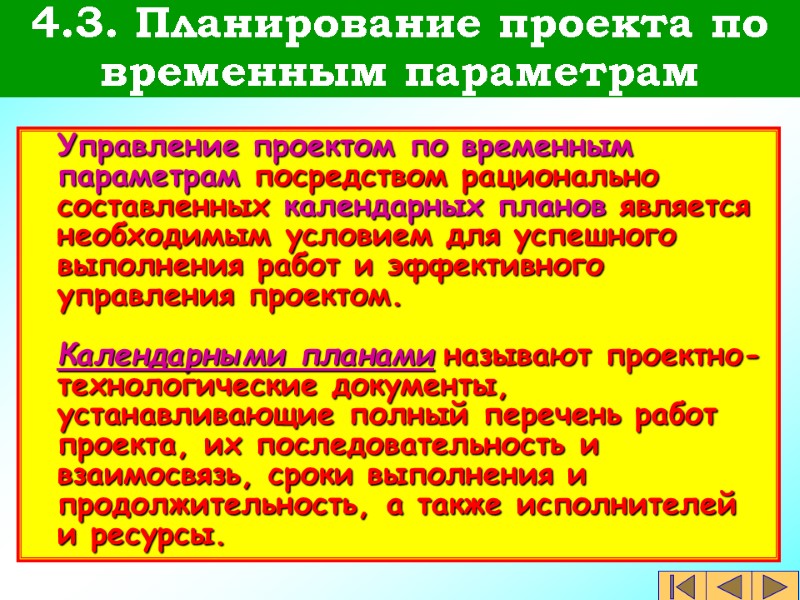 4.3. Планирование проекта по временным параметрам

Управление проектом по временным параметрам посредством рационально составленных календарных планов является необходимым условием для успешного выполнения работ и эффективного управления проектом.

Календарными планами называют проектно-технологические документы, устанавливающие полный перечень работ проекта, их последовательность и взаимосвязь, сроки выполнения и продолжительность, а также исполнителей и ресурсы.